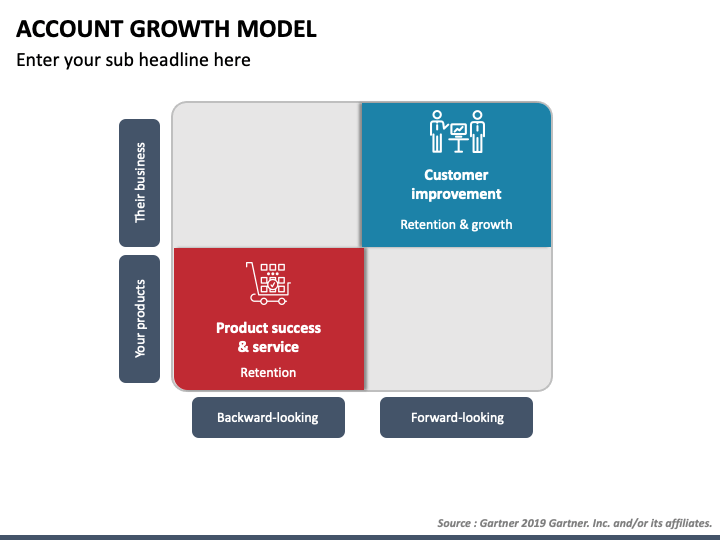 ACCOUNT GROWTH MODEL

Enter your sub headline here

Their business

Your products

Customer improvement

Retention & growth

Product success & service

Retention

Backward-looking

Forward-looking

Source : Gartner 2019 Gartner. Inc. and/or its affiliates.